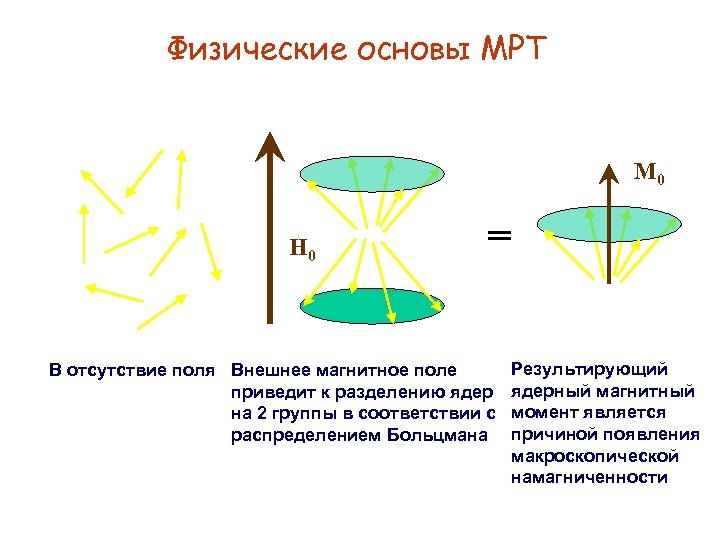 Физические основы МРТ

$H_0$

=

$M_0$

В отсутствие поля

Внешнее магнитное поле приведит к разделению ядер на 2 группы в соответствии с распределением Больцмана

Результирующий ядерный магнитный момент является причиной появления макроскопической намагниченности